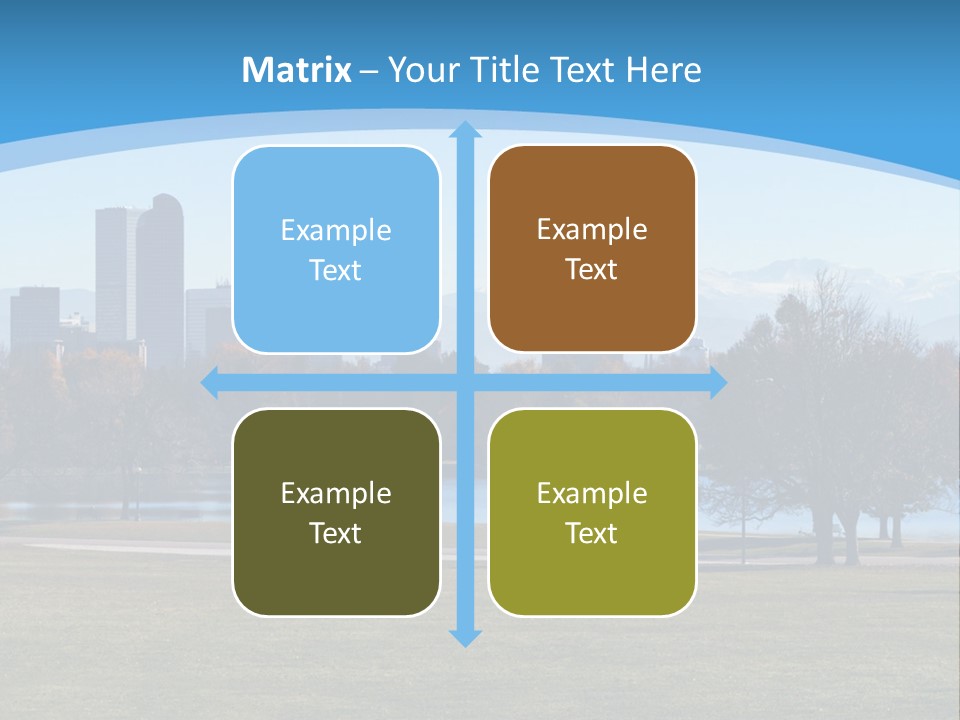 Matrix – Your Title Text Here

Example Text

Example Text

Example Text

Example Text